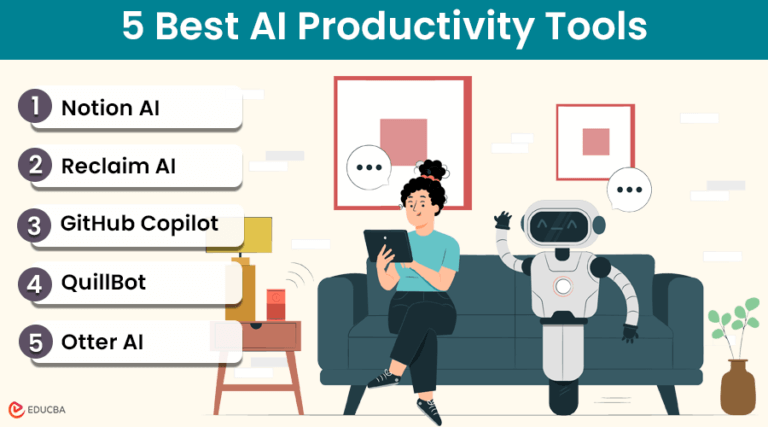 5 Best AI Productivity Tools

1 Notion AI

2 Reclaim AI

3 GitHub Copilot

4 QuillBot

5 Otter AI

EDUCBA